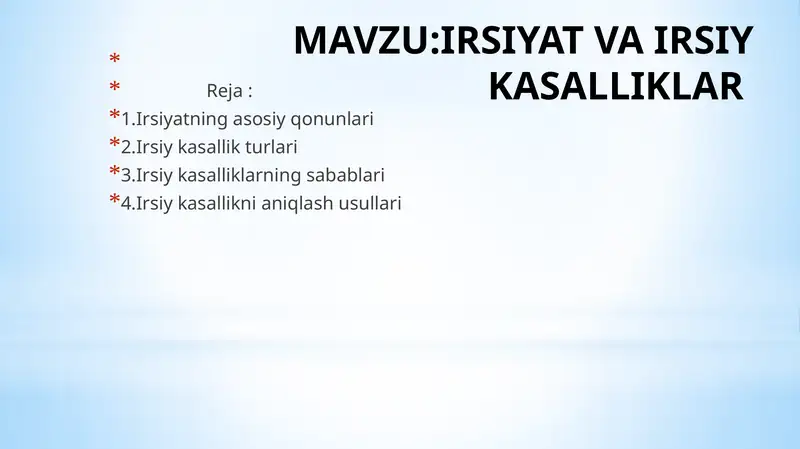 MAVZU:IRSIYAT VA IRSIY KASALLIKLAR

*
* Reja :
*1.Irsiyatning asosiy qonunlari
*2.Irsiy kasallik turlari
*3.Irsiy kasalliklarning sabablari
*4.Irsiy kasallikni aniqlash usullari